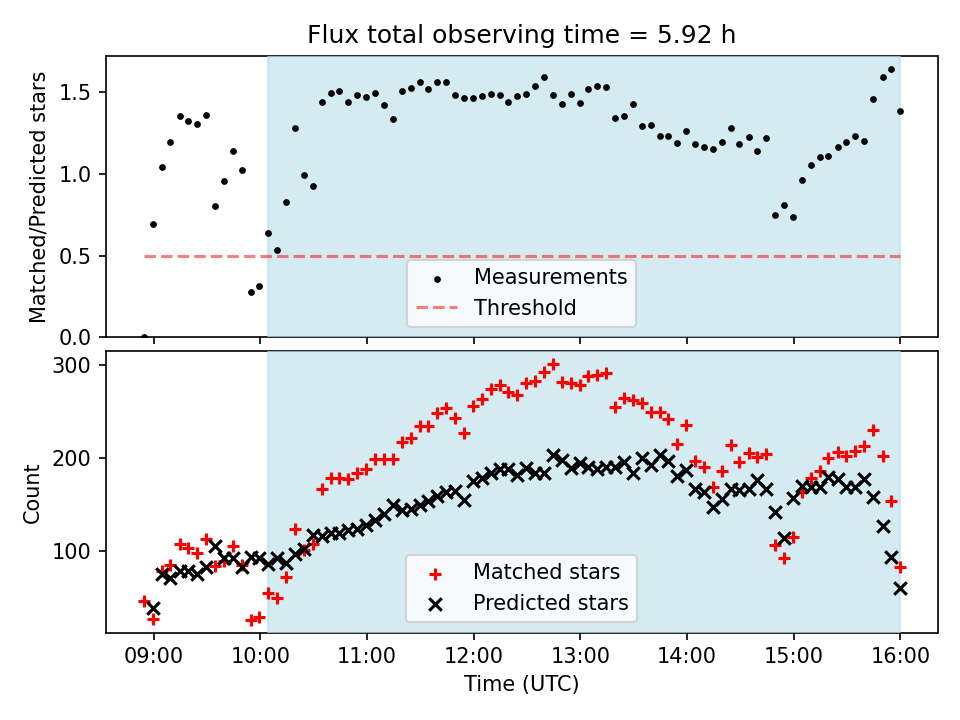 Flux total observing time = 5.92 h

Matched/Predicted stars

1.5
1.0
0.5
0.0

Measurements
Threshold

Count

300
200
100

Matched stars
Predicted stars

09:00
10:00
11:00
12:00
13:00
14:00
15:00
16:00

Time (UTC)